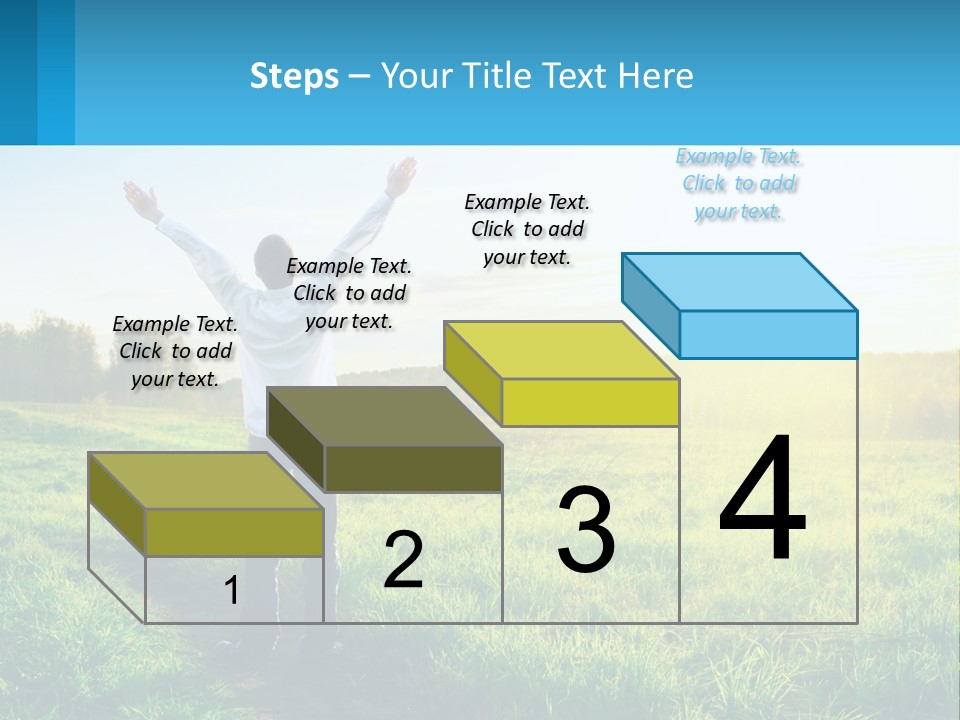 Steps – Your Title Text Here

Example Text. Click to add your text.

Example Text. Click to add your text.

Example Text. Click to add your text.

Example Text. Click to add your text.

1

2

3

4